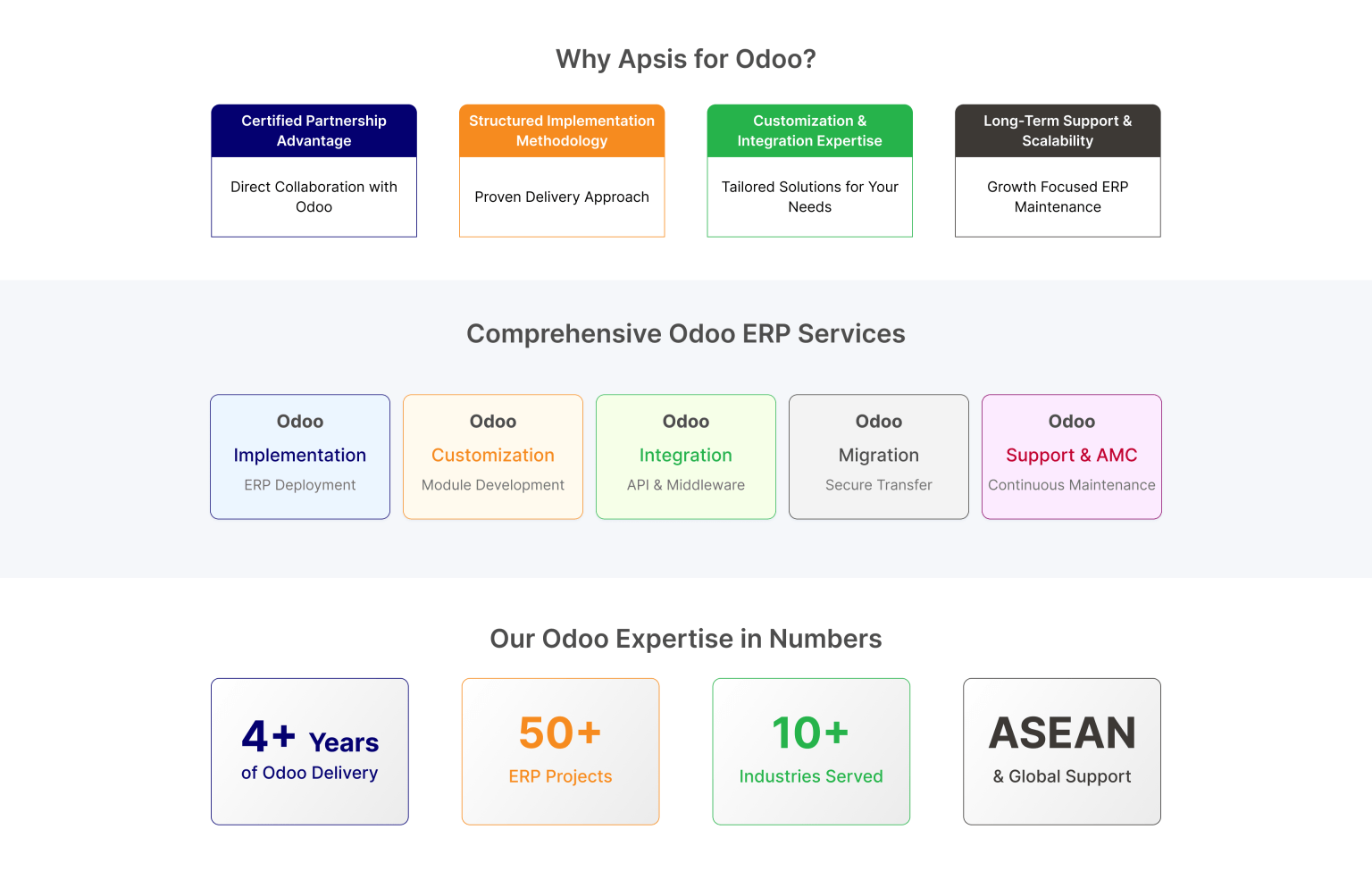 Why Apsis for Odoo?

Certified Partnership Advantage

Direct Collaboration with Odoo

Structured Implementation Methodology

Proven Delivery Approach

Customization & Integration Expertise

Tailored Solutions for Your Needs

Long-Term Support & Scalability

Growth Focused ERP Maintenance

Comprehensive Odoo ERP Services

Odoo
Implementation
ERP Deployment

Odoo
Customization
Module Development

Odoo
Integration
API & Middleware

Odoo
Migration
Secure Transfer

Odoo
Support & AMC
Continuous Maintenance

Our Odoo Expertise in Numbers

4+ Years
of Odoo Delivery

50+
ERP Projects

10+
Industries Served

ASEAN
& Global Support